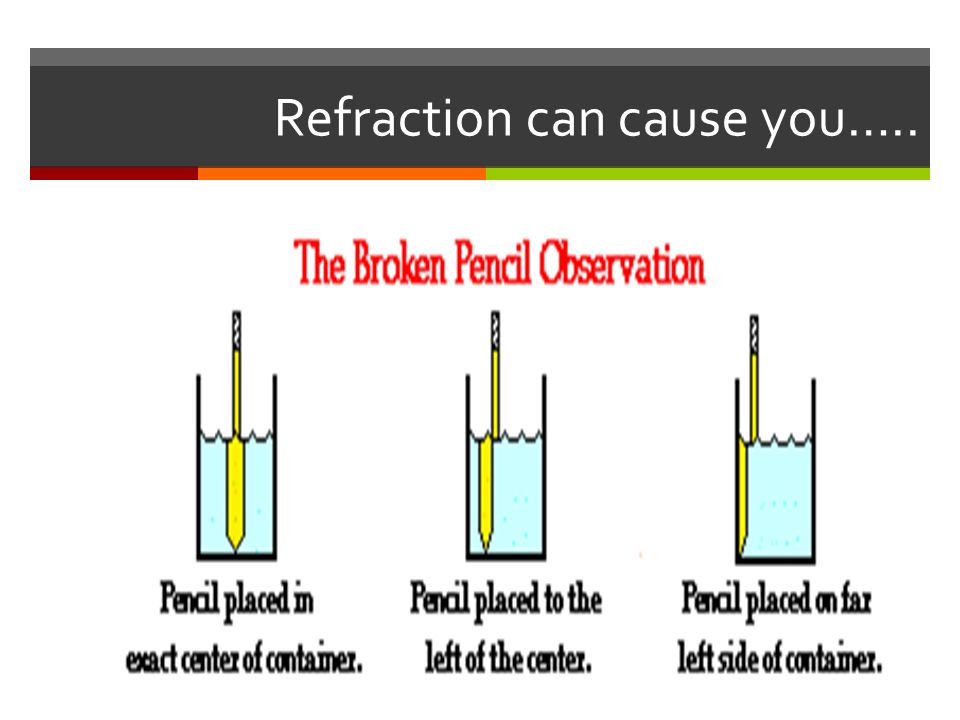 Refraction can cause you…..

The Broken Pencil Observation

Pencil placed in exact center of container.

Pencil placed to the left of the center.

Pencil placed on far left side of container.